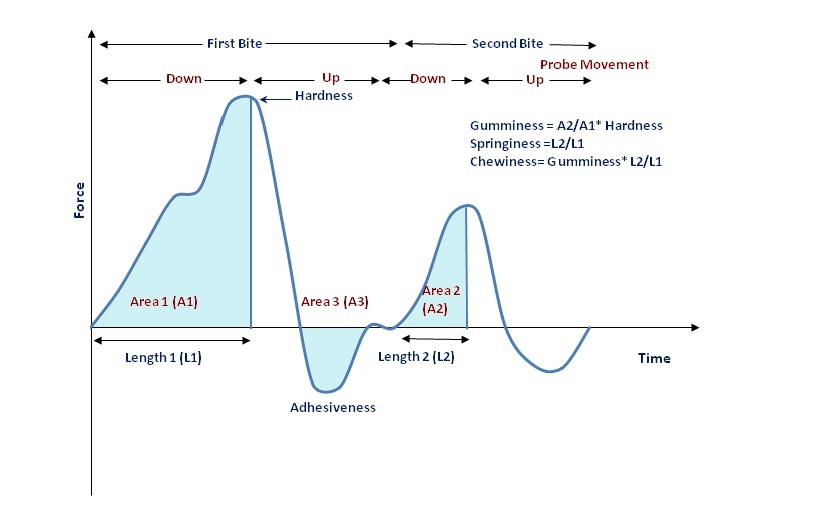 First Bite

Second Bite

Probe Movement

Down

Up

Down

Up

Hardness

Gumminess = A2/A1* Hardness
Springiness =L2/L1
Chewiness= Gumminess* L2/L1

Force

Area 1 (A1)

Area 3 (A3)

Area 2 (A2)

Length 1 (L1)

Length 2 (L2)

Time

Adhesiveness